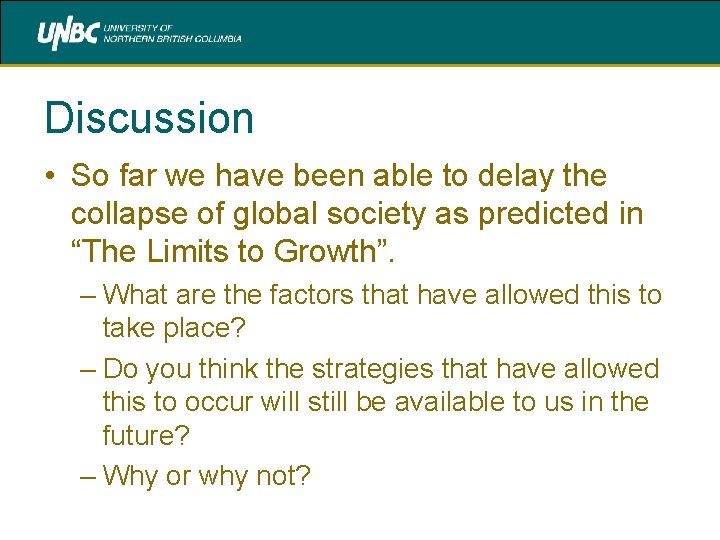 UNBC UNIVERSITY OF NORTHERN BRITISH COLUMBIA

Discussion

• So far we have been able to delay the collapse of global society as predicted in “The Limits to Growth”.

– What are the factors that have allowed this to take place?

– Do you think the strategies that have allowed this to occur will still be available to us in the future?

– Why or why not?